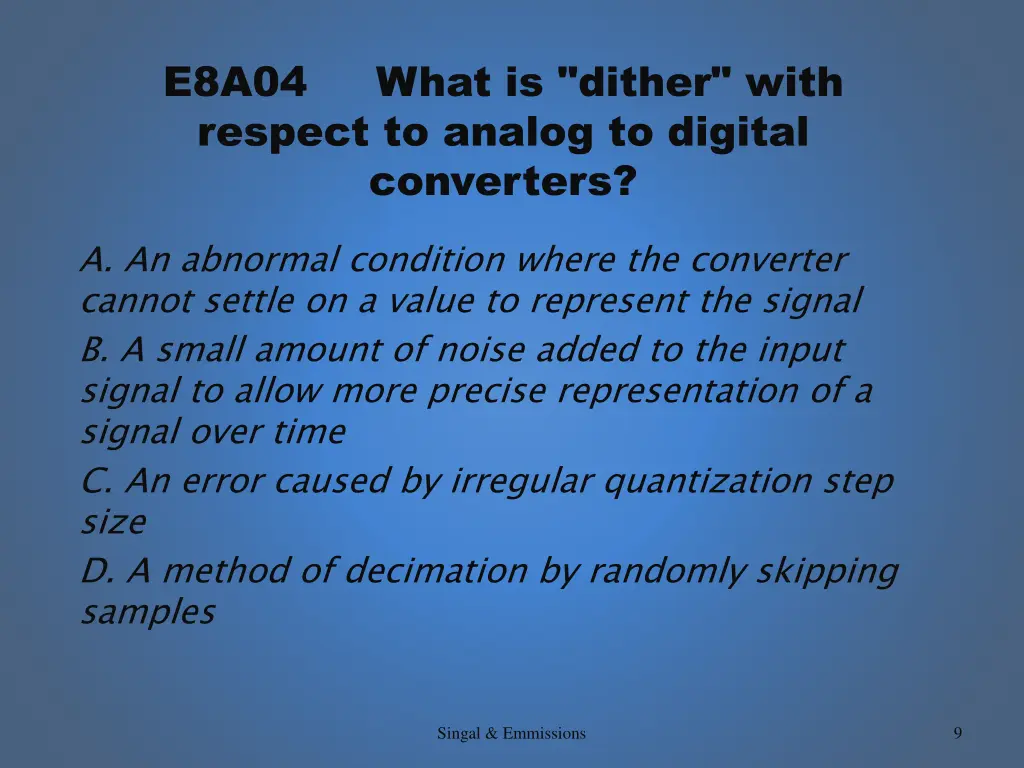 E8A04 What is "dither" with respect to analog to digital converters?

A. An abnormal condition where the converter cannot settle on a value to represent the signal

B. A small amount of noise added to the input signal to allow more precise representation of a signal over time

C. An error caused by irregular quantization step size

D. A method of decimation by randomly skipping samples

Singal & Emmissions

9